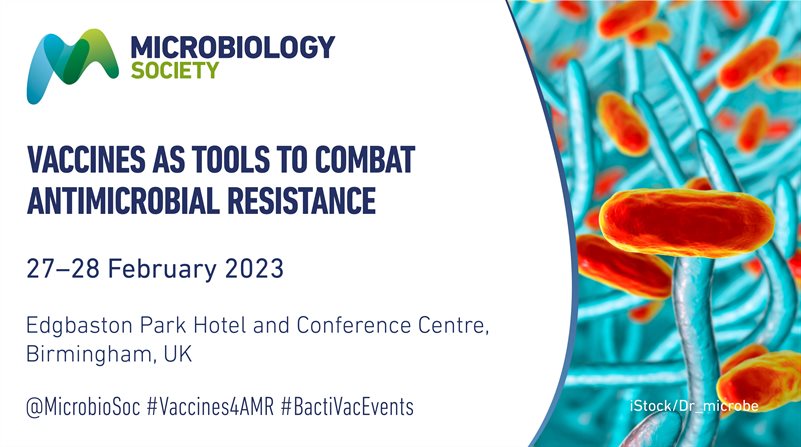 MICROBIOLOGY SOCIETY

VACCINES AS TOOLS TO COMBAT ANTIMICROBIAL RESISTANCE

27–28 February 2023

Edgbaston Park Hotel and Conference Centre, Birmingham, UK

@MicrobioSoc #Vaccines4AMR #BactiVacEvents

iStock/Dr_microbe